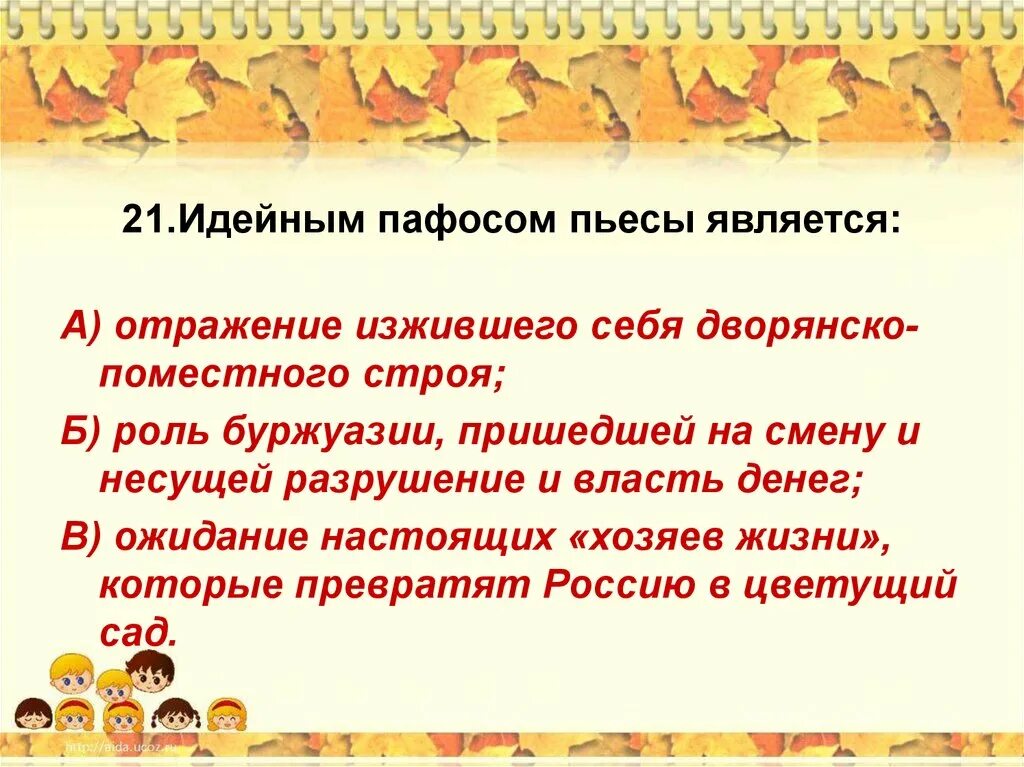 21.Идейным пафосом пьесы является:

А) отражение изжившего себя дворянско-поместного строя;

Б) роль буржуазии, пришедшей на смену и несущей разрушение и власть денег;

В) ожидание настоящих «хозяев жизни», которые превратят Россию в цветущий сад.

http://aida.ucoz.ru